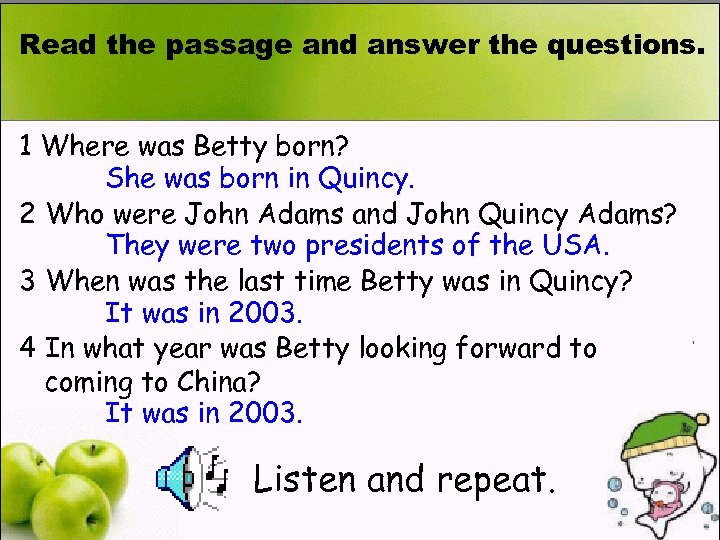 Read the passage and answer the questions.

1 Where was Betty born?
She was born in Quincy.
2 Who were John Adams and John Quincy Adams?
They were two presidents of the USA.
3 When was the last time Betty was in Quincy?
It was in 2003.
4 In what year was Betty looking forward to coming to China?
It was in 2003.

Listen and repeat.